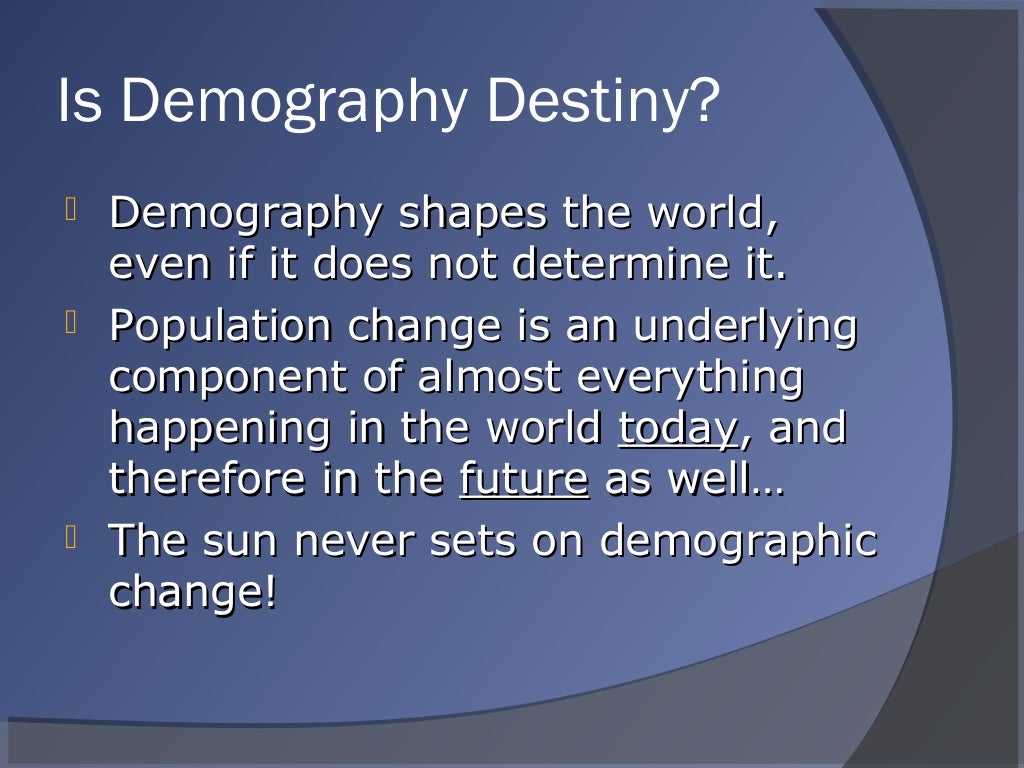 Is Demography Destiny?

Demography shapes the world, even if it does not determine it.

Population change is an underlying component of almost everything happening in the world today, and therefore in the future as well…

The sun never sets on demographic change!